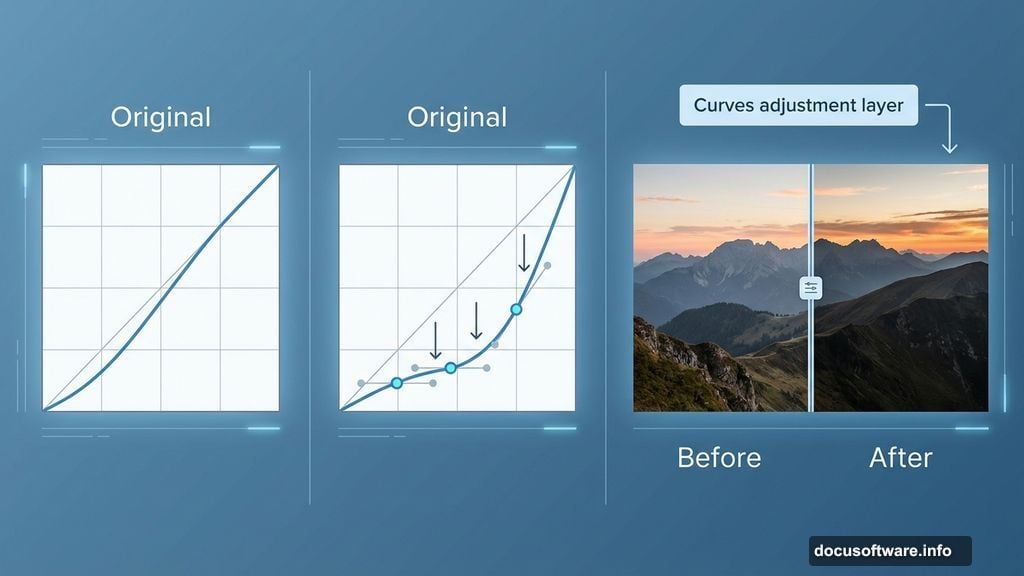 Original

Original

Curves adjustment layer

Before

After

docusoftware.info